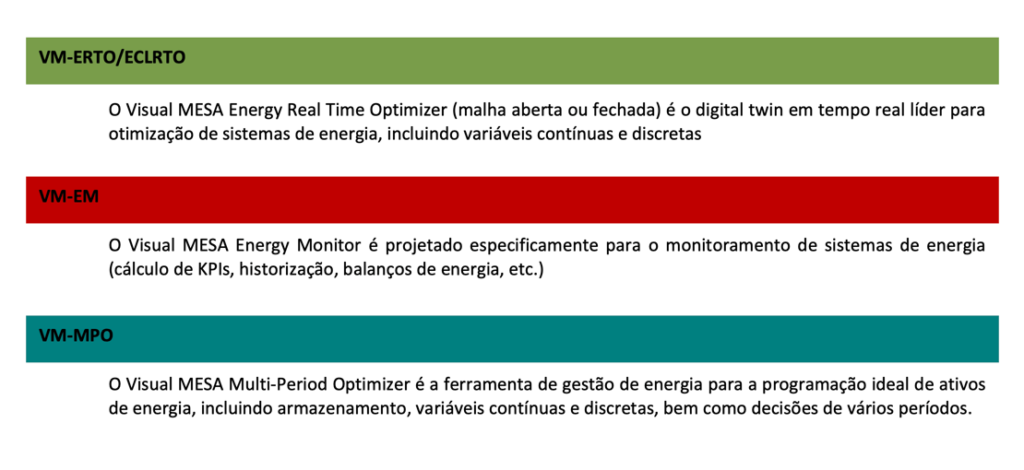 VM-ERTO/ECLRTO

O Visual MESA Energy Real Time Optimizer (malha aberta ou fechada) é o digital twin em tempo real líder para otimização de sistemas de energia, incluindo variáveis contínuas e discretas

VM-EM

O Visual MESA Energy Monitor é projetado especificamente para o monitoramento de sistemas de energia (cálculo de KPIs, historização, balanços de energia, etc.)

VM-MPO

O Visual MESA Multi-Period Optimizer é a ferramenta de gestão de energia para a programação ideal de ativos de energia, incluindo armazenamento, variáveis contínuas e discretas, bem como decisões de vários períodos.